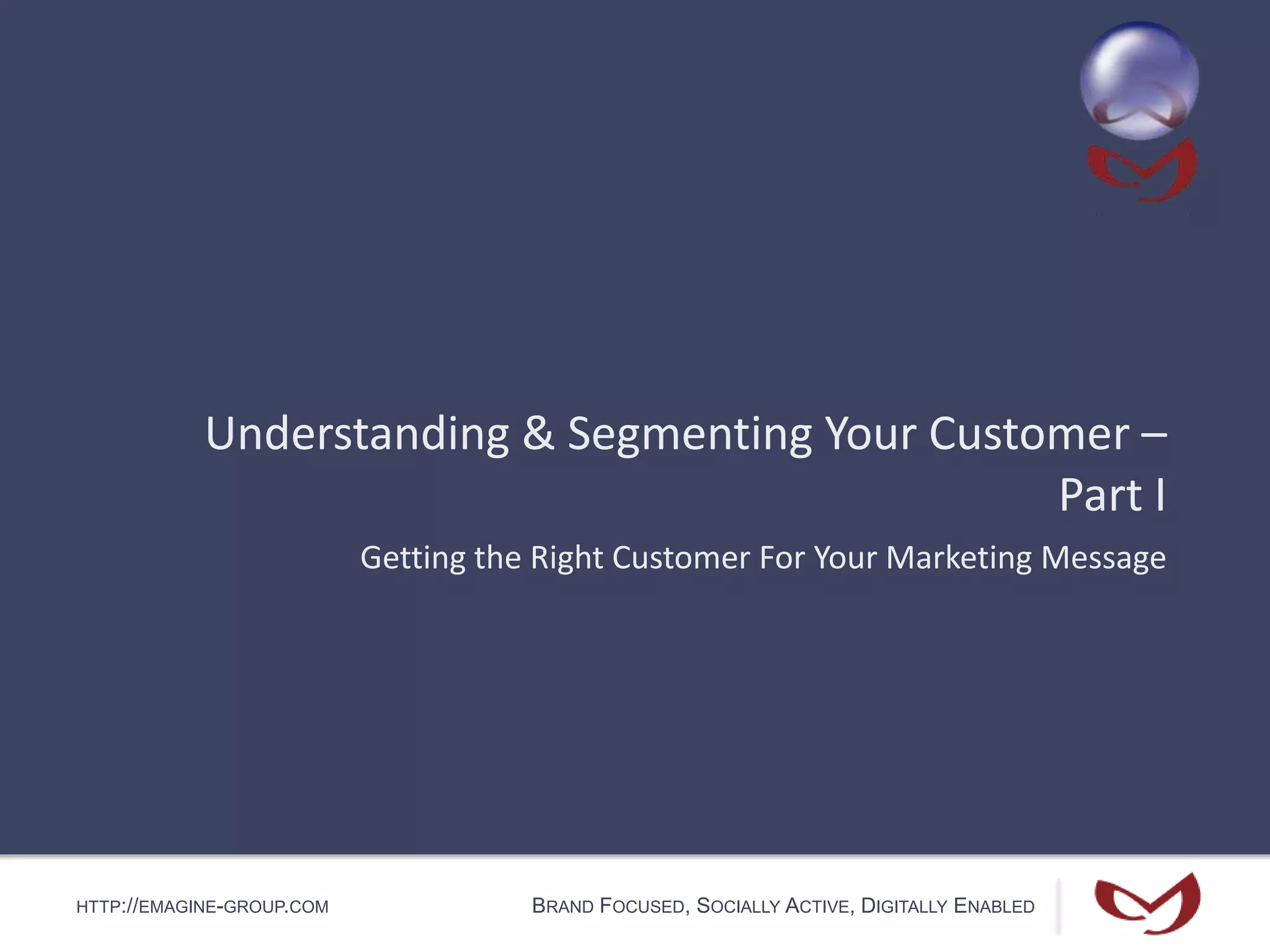 Understanding & Segmenting Your Customer – Part I

Getting the Right Customer For Your Marketing Message

HTTP://EMAGINE-GROUP.COM

BRAND FOCUSED, SOCIALLY ACTIVE, DIGITALLY ENABLED